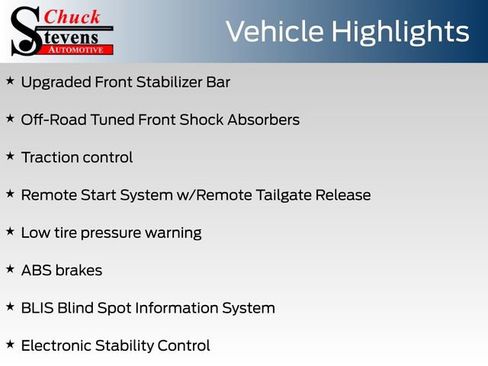 Chuck
Stevens
AUTOMOTIVE

Vehicle Highlights

★ Upgraded Front Stabilizer Bar

★ Off-Road Tuned Front Shock Absorbers

★ Traction control

★ Remote Start System w/Remote Tailgate Release

★ Low tire pressure warning

★ ABS brakes

★ BLIS Blind Spot Information System

★ Electronic Stability Control